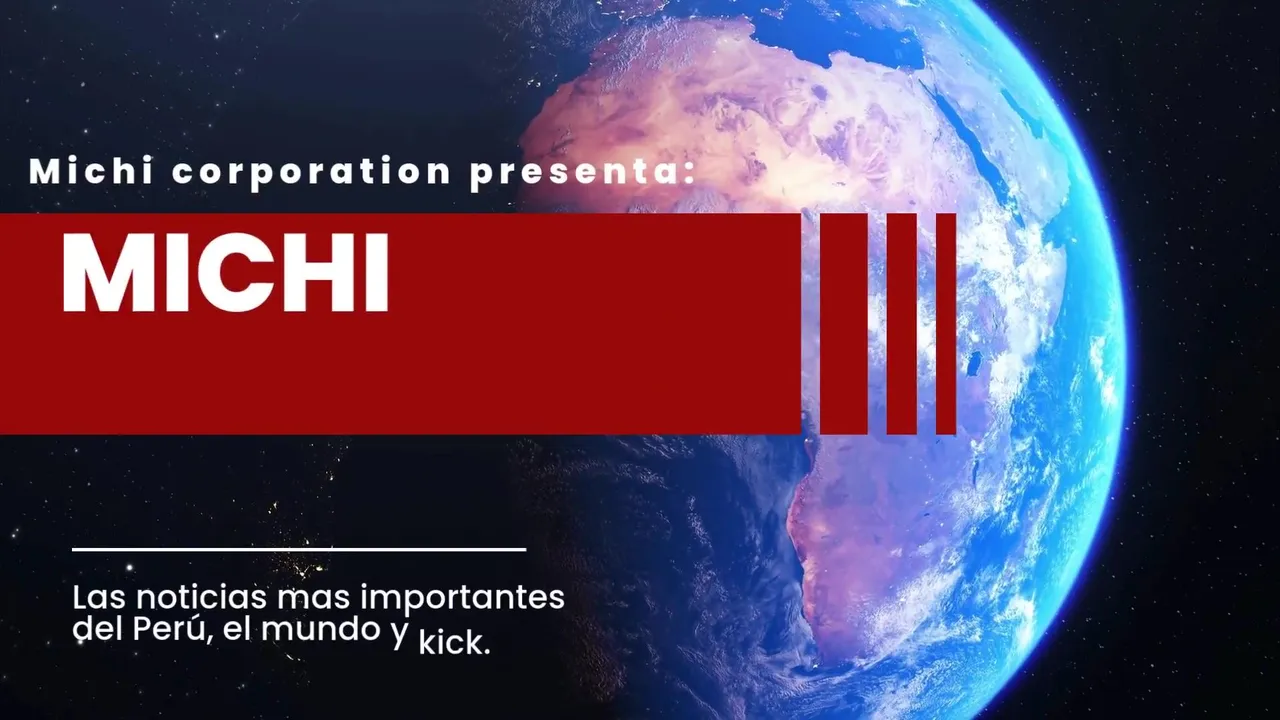 Michi corporation presenta:

MICHI

Las noticias mas importantes del Perú, el mundo y kick.